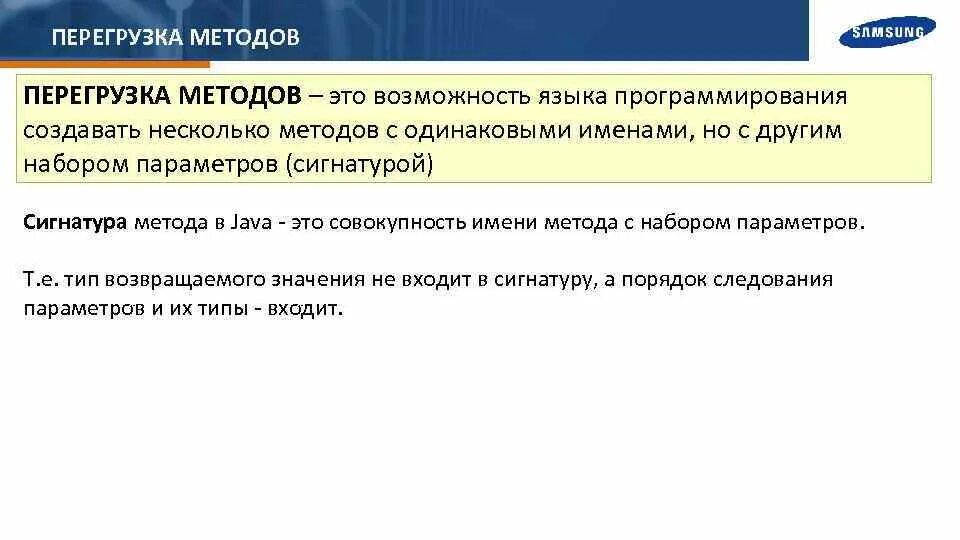 ПЕРЕГРУЗКА МЕТОДОВ

SAMSUNG

ПЕРЕГРУЗКА МЕТОДОВ – это возможность языка программирования создавать несколько методов с одинаковыми именами, но с другим набором параметров (сигнатурой)

Сигнатура метода в Java - это совокупность имени метода с набором параметров.

Т.е. тип возвращаемого значения не входит в сигнатуру, а порядок следования параметров и их типы - входит.